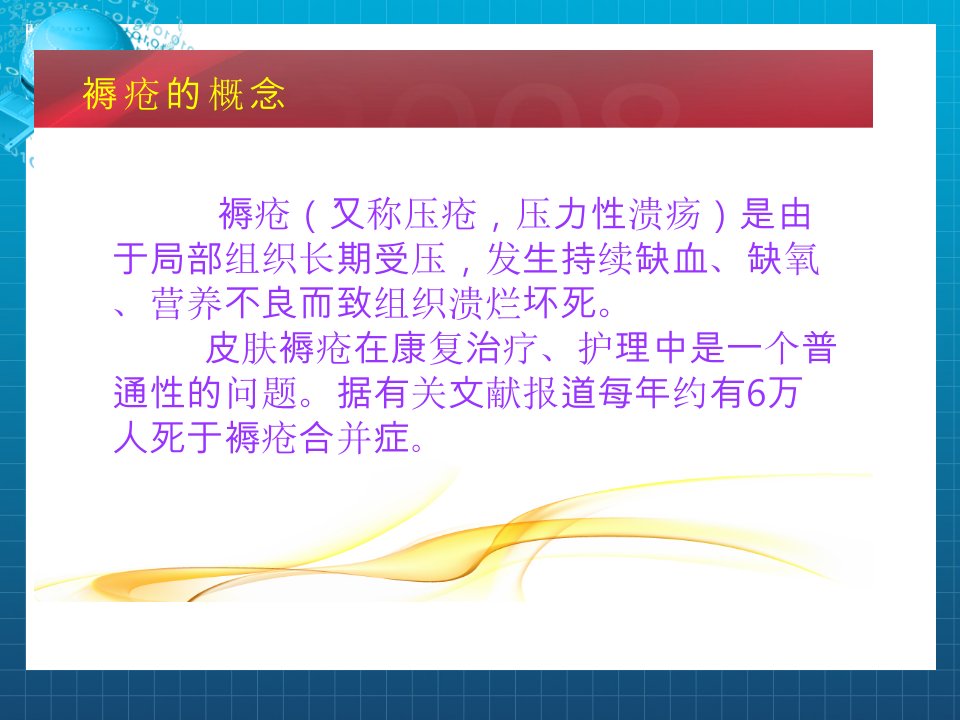 褥疮的概念

褥疮（又称压疮，压力性溃疡）是由于局部组织长期受压，发生持续缺血、缺氧、营养不良而致组织溃烂坏死。

皮肤褥疮在康复治疗、护理中是一个普通性的问题。据有关文献报道每年约有6万人死于褥疮合并症。